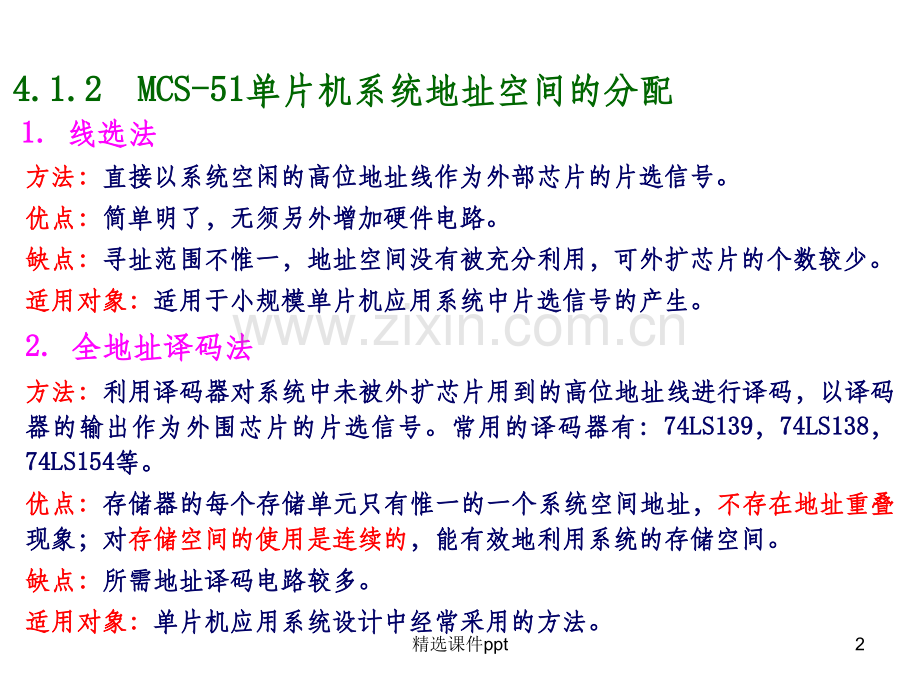 4.1.2 MCS-51单片机系统地址空间的分配

1. 线选法

方法：直接以系统空闲的高位地址线作为外部芯片的片选信号。

优点：简单明了，无须另外增加硬件电路。

缺点：寻址范围不惟一，地址空间没有被充分利用，可外扩芯片的个数较少。

适用对象：适用于小规模单片机应用系统中片选信号的产生。

www.zixin.com.cn

2. 全地址译码法

方法：利用译码器对系统中未被外扩芯片用到的高位地址线进行译码，以译码器的输出作为外围芯片的片选信号。常用的译码器有：74LS139，74LS138，74LS154等。

优点：存储器的每个存储单元只有惟一的一个系统空间地址，不存在地址重叠现象；对存储空间的使用是连续的，能有效地利用系统的存储空间。

缺点：所需地址译码电路较多。

适用对象：单片机应用系统设计中经常采用的方法。

精选课件ppt

2